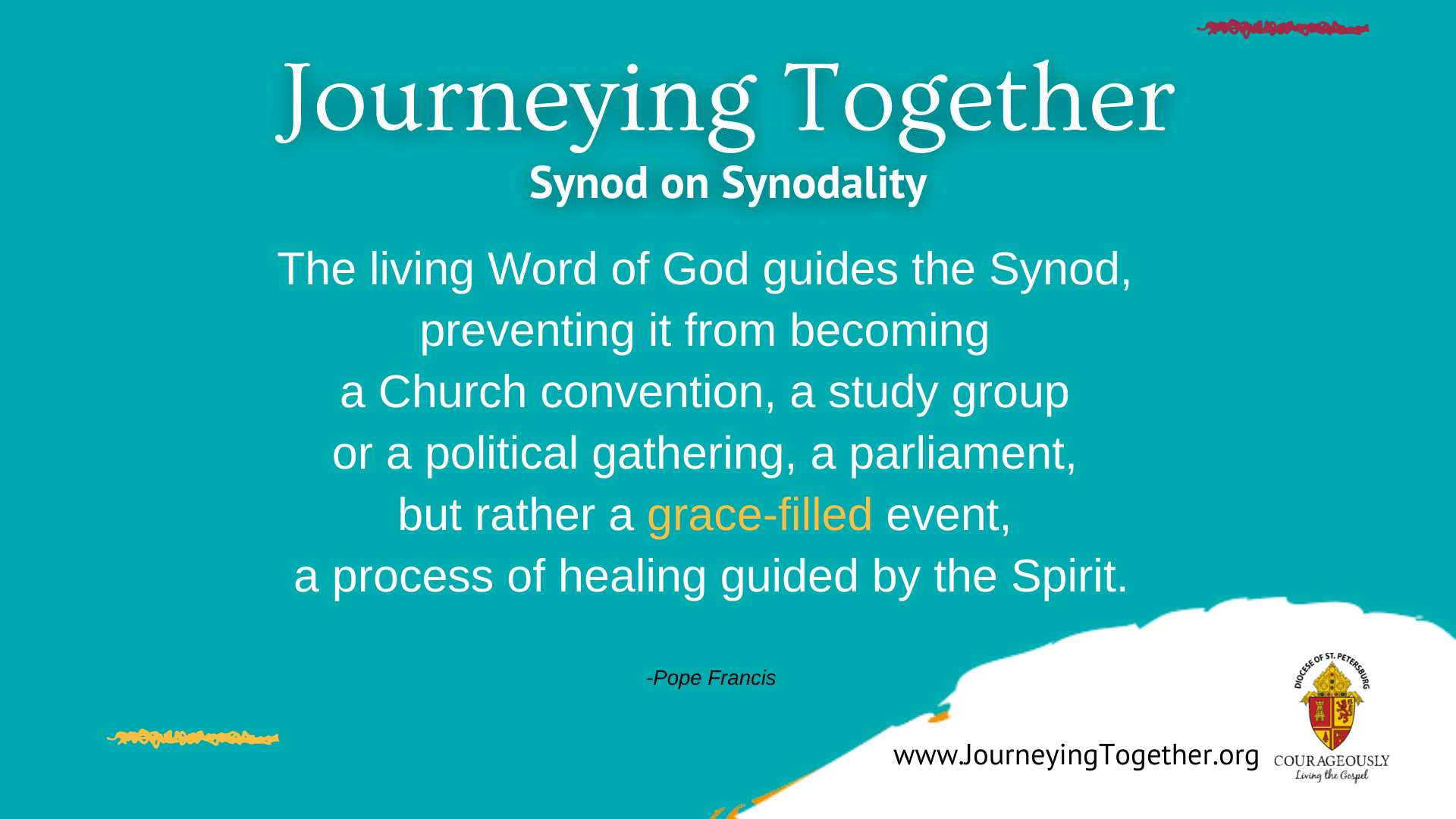 Journeying Together
Synod on Synodality

The living Word of God guides the Synod, preventing it from becoming a Church convention, a study group or a political gathering, a parliament, but rather a grace-filled event, a process of healing guided by the Spirit.

-Pope Francis

www.JourneyingTogether.org

DIOCESE OF ST. PETERSBURG
COURAGEOUSLY
Living the Gospel